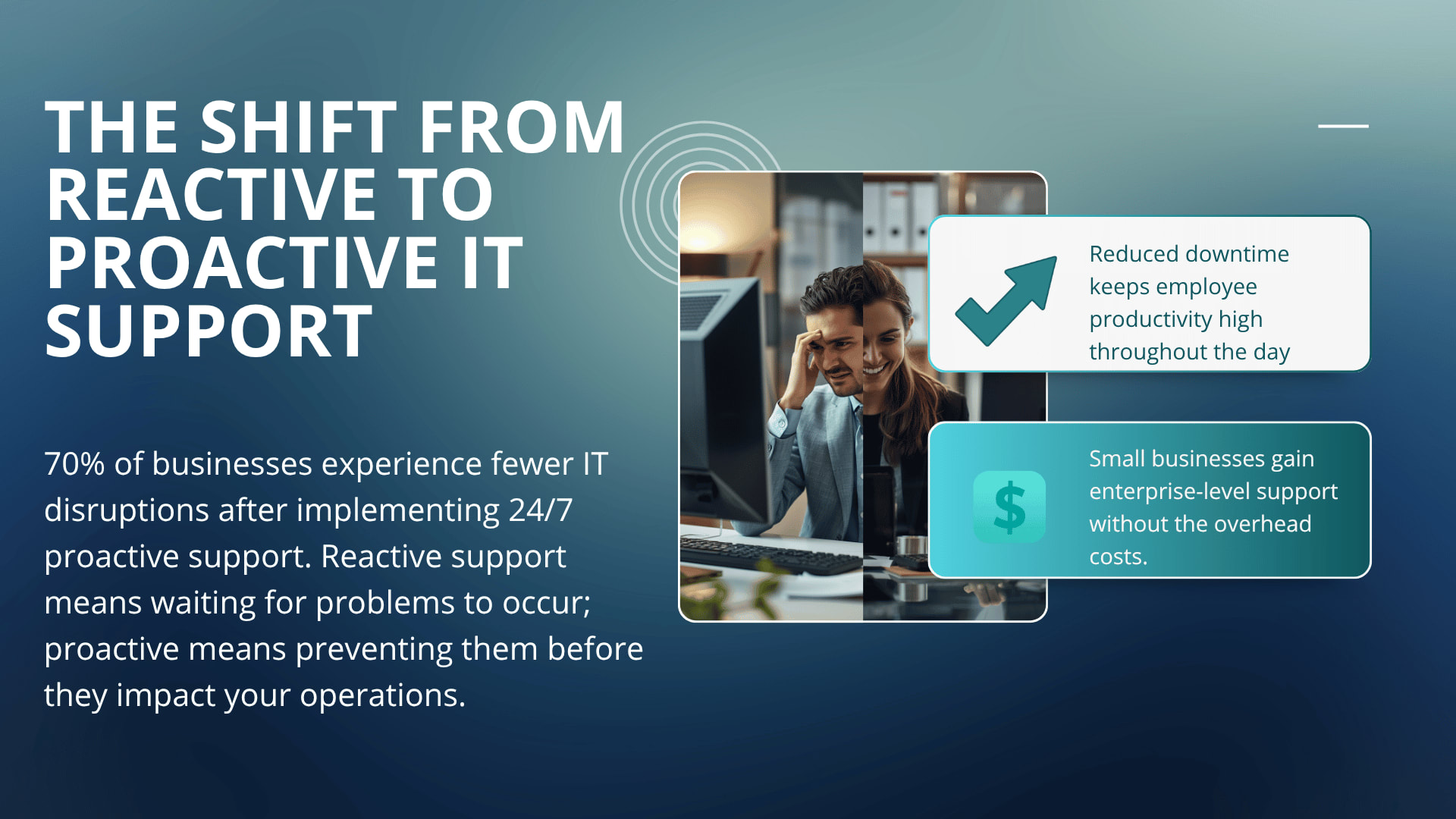 THE SHIFT FROM REACTIVE TO PROACTIVE IT SUPPORT

70% of businesses experience fewer IT disruptions after implementing 24/7 proactive support. Reactive support means waiting for problems to occur; proactive means preventing them before they impact your operations.

Reduced downtime keeps employee productivity high throughout the day

$

Small businesses gain enterprise-level support without the overhead costs.